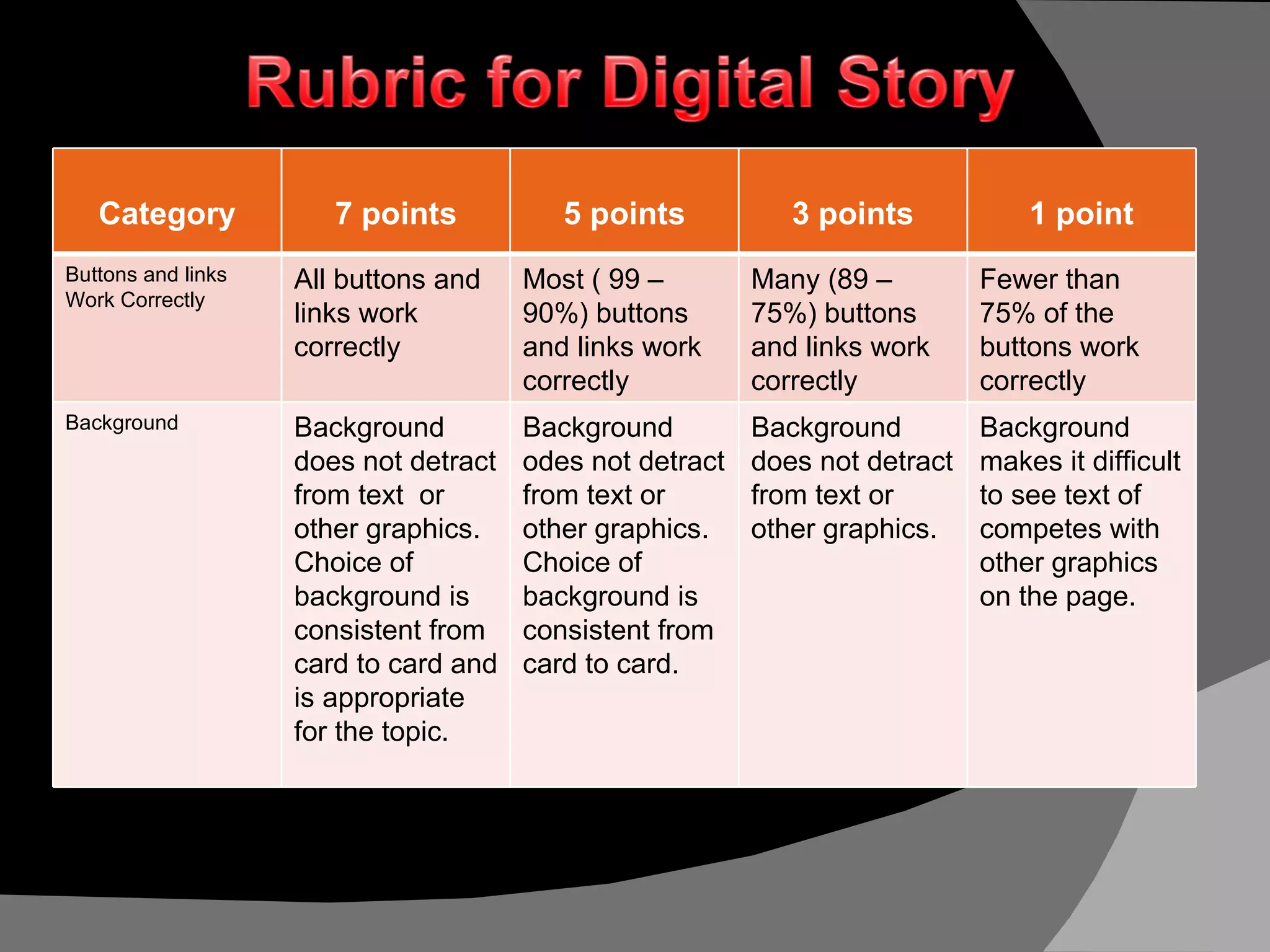 Rubric for Digital Story

| Category | 7 points | 5 points | 3 points | 1 point |
|---|---|---|---|---|
| Buttons and links Work Correctly | All buttons and links work correctly | Most ( 99 – 90%) buttons and links work correctly | Many (89 – 75%) buttons and links work correctly | Fewer than 75% of the buttons work correctly |
| Background | Background does not detract from text or other graphics. Choice of background is consistent from card to card and is appropriate for the topic. | Background odes not detract from text or other graphics. Choice of background is consistent from card to card. | Background does not detract from text or other graphics. | Background makes it difficult to see text of competes with other graphics on the page. |